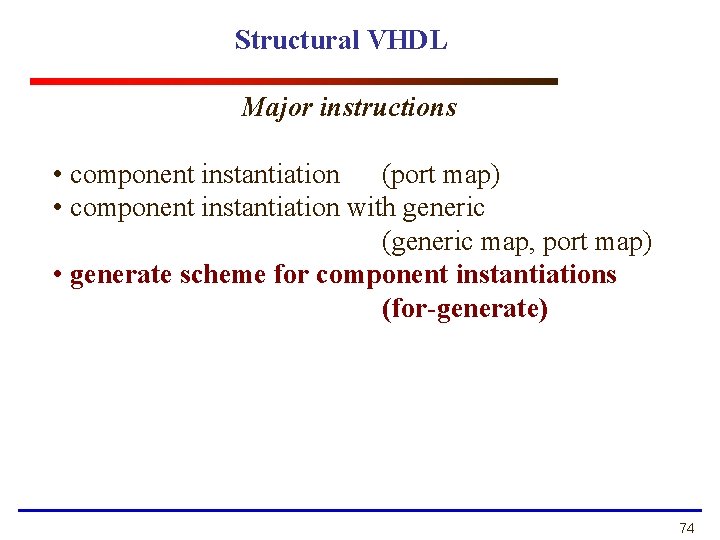 Structural VHDL

Major instructions

• component instantiation (port map)
• component instantiation with generic
(generic map, port map)
• generate scheme for component instantiations
(for-generate)

74